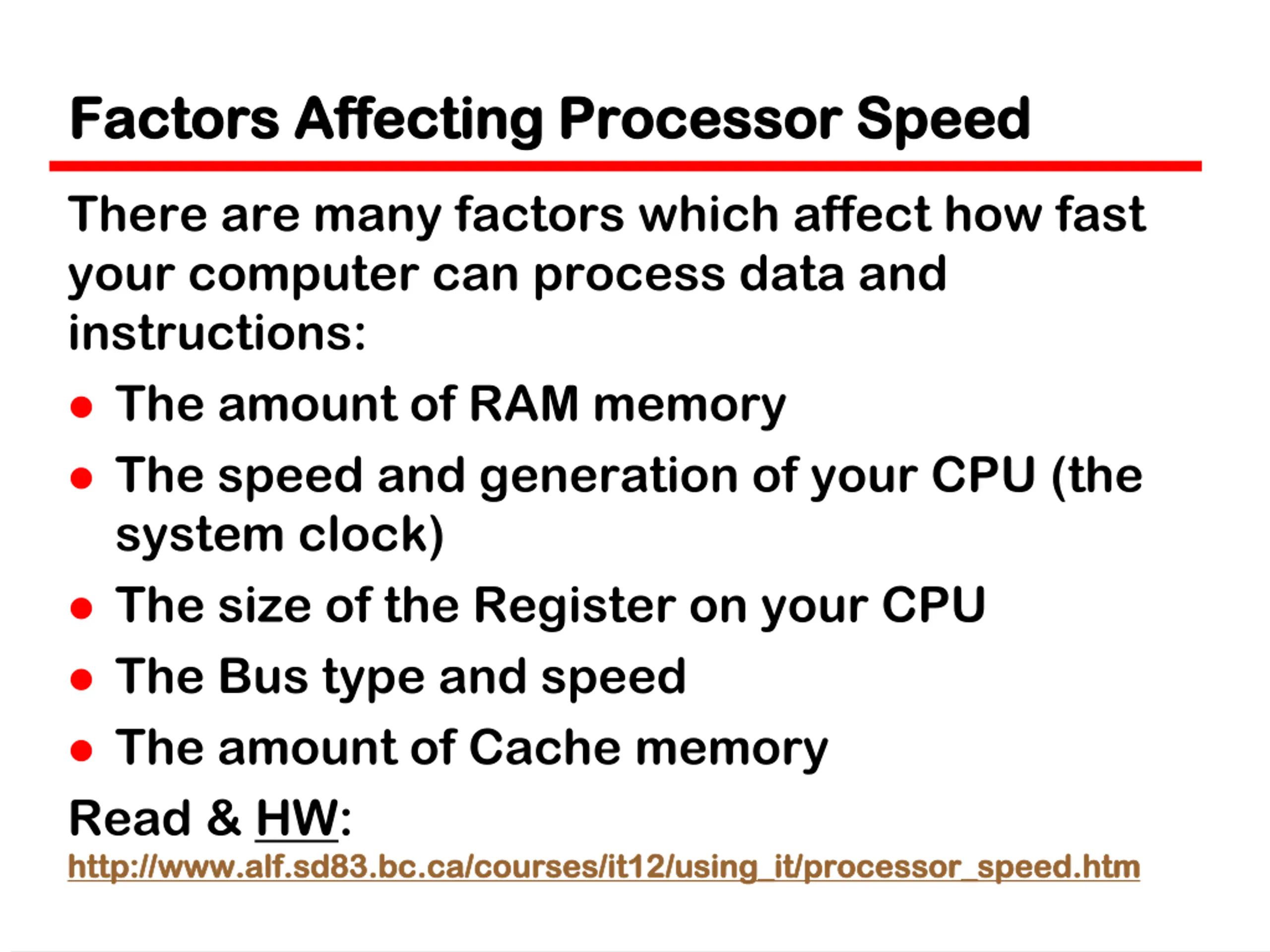 Factors Affecting Processor Speed

There are many factors which affect how fast your computer can process data and instructions:

- The amount of RAM memory
- The speed and generation of your CPU (the system clock)
- The size of the Register on your CPU
- The Bus type and speed
- The amount of Cache memory

Read & HW:
http://www.alf.sd83.bc.ca/courses/it12/using_it/processor_speed.htm